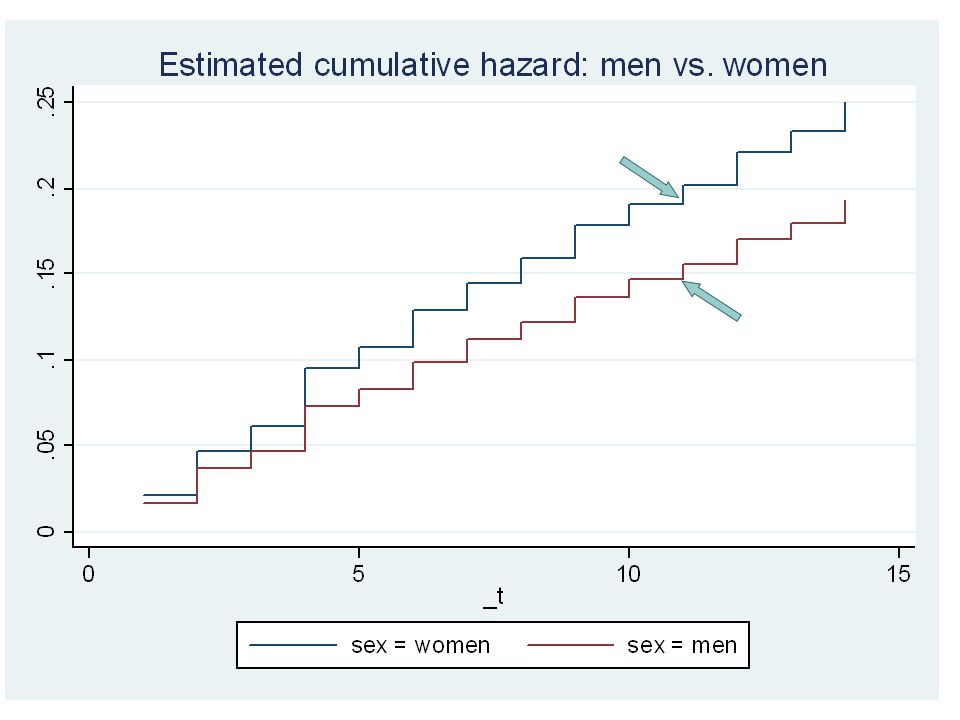 Estimated cumulative hazard: men vs. women

.25
.2
.15
.1
.05
0

0
5
10
15
_t

sex = women
sex = men